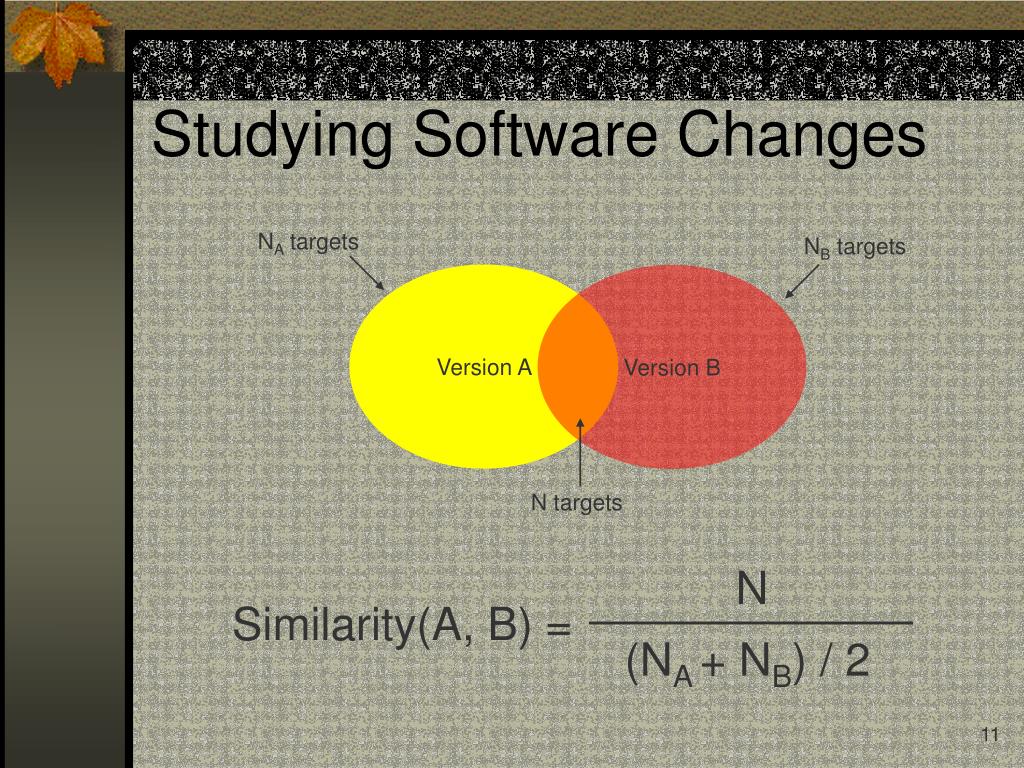 Studying Software Changes

$N_A$ targets

$N_B$ targets

Version A

Version B

N targets

Similarity(A, B) = $\frac{N}{(N_A + N_B) / 2}$

11